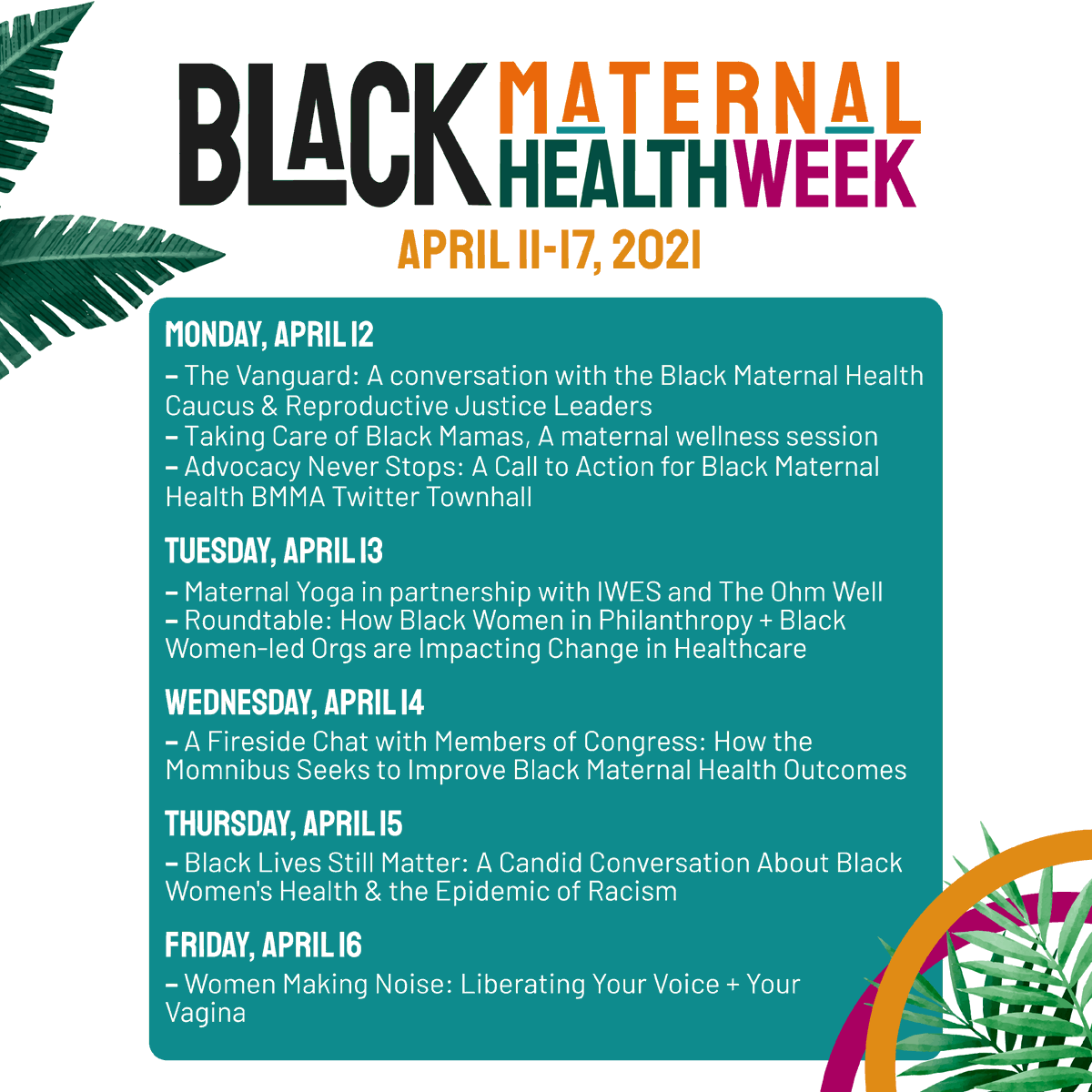 BLACK MATERNAL HEALTH WEEK

APRIL 11-17, 2021

MONDAY, APRIL 12

– The Vanguard: A conversation with the Black Maternal Health Caucus & Reproductive Justice Leaders
– Taking Care of Black Mamas, A maternal wellness session
– Advocacy Never Stops: A Call to Action for Black Maternal Health BMMA Twitter Townhall

TUESDAY, APRIL 13

– Maternal Yoga in partnership with IWES and The Ohm Well
– Roundtable: How Black Women in Philanthropy + Black Women-led Orgs are Impacting Change in Healthcare

WEDNESDAY, APRIL 14

– A Fireside Chat with Members of Congress: How the Momnibus Seeks to Improve Black Maternal Health Outcomes

THURSDAY, APRIL 15

– Black Lives Still Matter: A Candid Conversation About Black Women's Health & the Epidemic of Racism

FRIDAY, APRIL 16

– Women Making Noise: Liberating Your Voice + Your Vagina